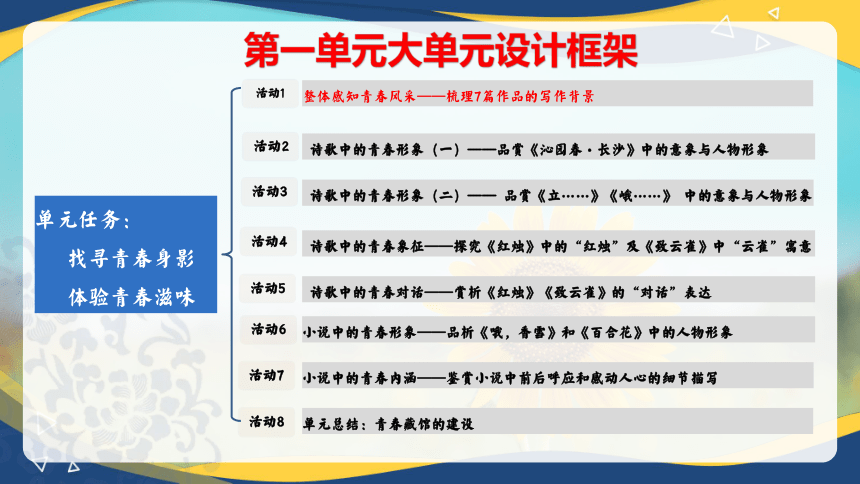 第一单元大单元设计框架

单元任务：
找寻青春身影
体验青春滋味

活动1 整体感知青春风采——梳理7篇作品的写作背景

活动2 诗歌中的青春形象（一）——品赏《沁园春·长沙》中的意象与人物形象

活动3 诗歌中的青春形象（二）—— 品赏《立……》《峨……》 中的意象与人物形象

活动4 诗歌中的青春象征——探究《红烛》中的“红烛”及《致云雀》中“云雀”寓意

活动5 诗歌中的青春对话——赏析《红烛》《致云雀》的“对话”表达

活动6 小说中的青春形象——品析《哦，香雪》和《百合花》中的人物形象

活动7 小说中的青春内涵——鉴赏小说中前后呼应和感动人心的细节描写

活动8 单元总结：青春藏馆的建设